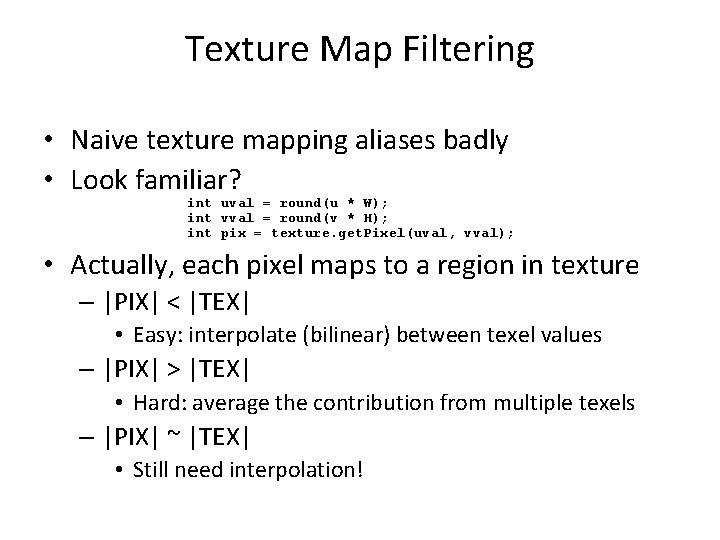 Texture Map Filtering

• Naive texture mapping aliases badly
• Look familiar?

int uval = round(u * W);
int vval = round(v * H);
int pix = texture.getPixel(uval, vval);

• Actually, each pixel maps to a region in texture
– |PIX| < |TEX|
• Easy: interpolate (bilinear) between texel values
– |PIX| > |TEX|
• Hard: average the contribution from multiple texels
– |PIX| ~ |TEX|
• Still need interpolation!